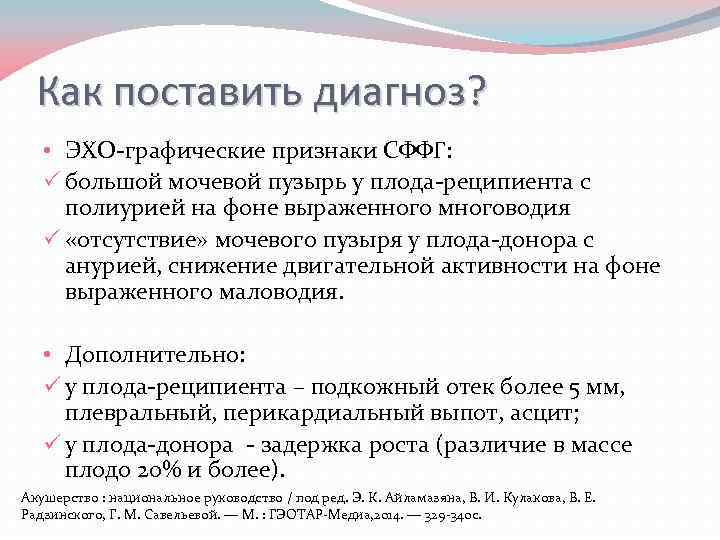 Как поставить диагноз?

• ЭХО-графические признаки СФФГ:
✓ большой мочевой пузырь у плода-реципиента с полиурией на фоне выраженного многоводия
✓ «отсутствие» мочевого пузыря у плода-донора с анурией, снижение двигательной активности на фоне выраженного маловодия.

• Дополнительно:
✓ у плода-реципиента – подкожный отек более 5 мм, плевральный, перикардиальный выпот, асцит;
✓ у плода-донора - задержка роста (различие в массе плодо 20% и более).

Акушерство : национальное руководство / под ред. Э. К. Айламазяна, В. И. Кулакова, В. Е. Радзинского, Г. М. Савельевой. — М. : ГЭОТАР-Медиа,2014. — 329-340с.